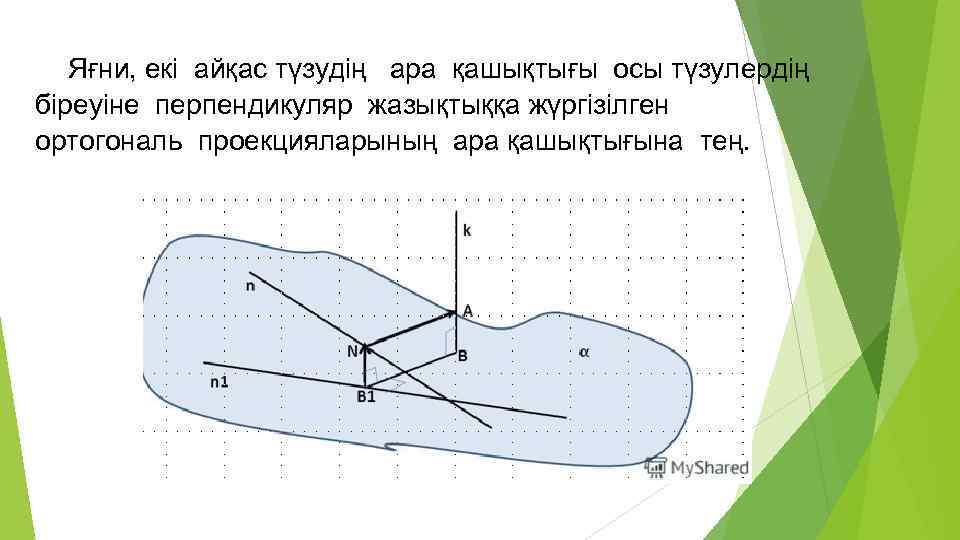 Яғни, екі айқас түзудің ара қашықтығы осы түзулердің біреуіне перпендикуляр жазықтыққа жүргізілген ортогональ проекцияларының ара қашықтығына тең.

k
n
A
N
B
$\alpha$
n1
B1
MyShared